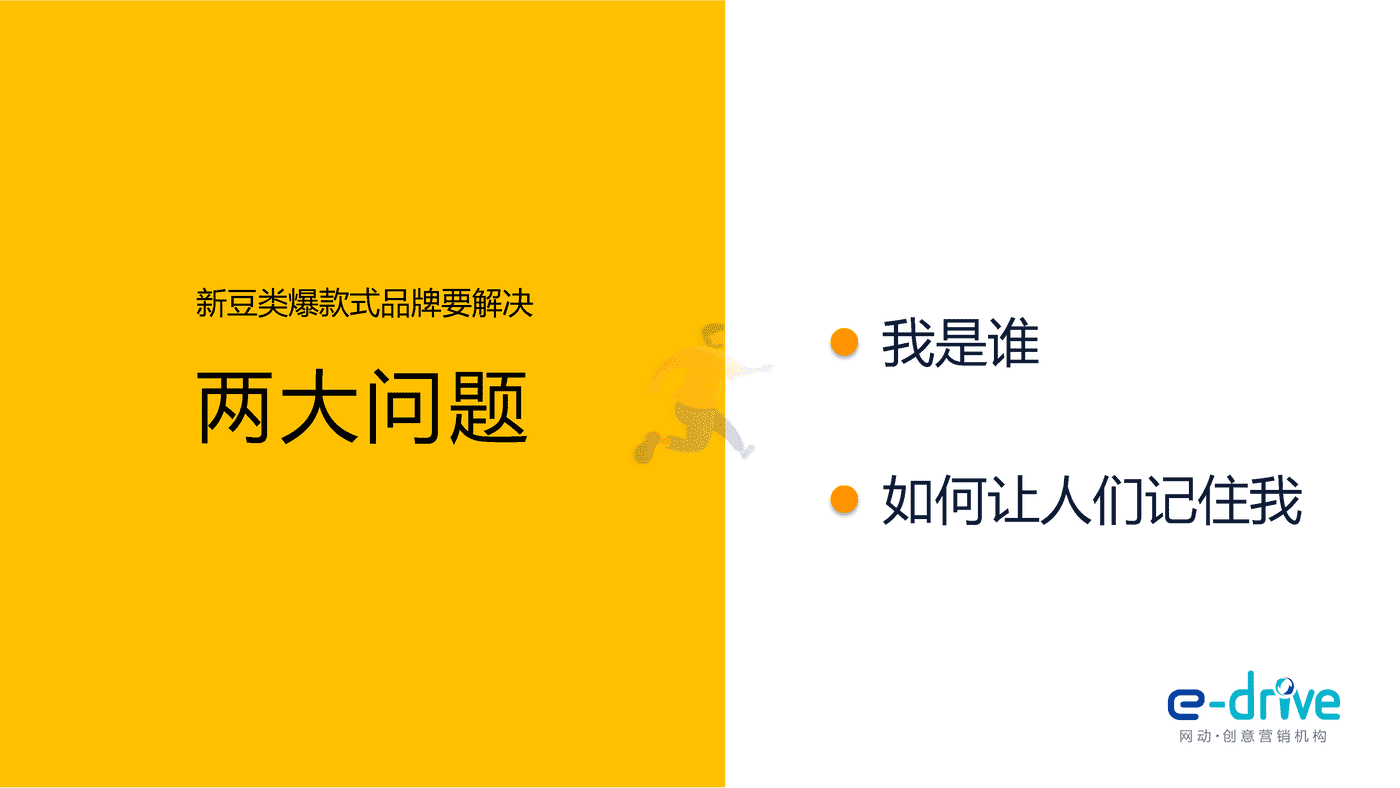 新豆类爆款式品牌要解决

两大问题

我是谁

如何让人们记住我

e-drive
网动·创意营销机构